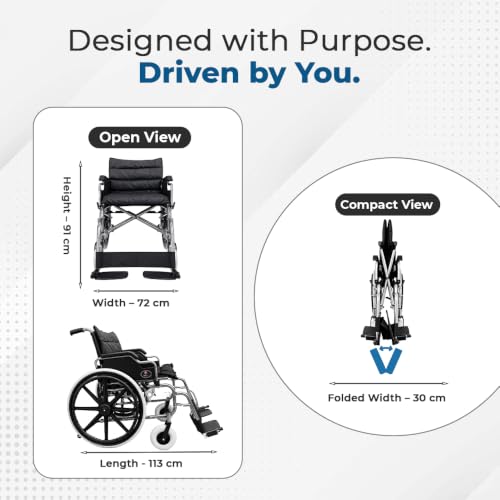 Designed with Purpose.
Driven by You.

Open View

Height – 91 cm

Width – 72 cm

Length - 113 cm

Compact View

Folded Width – 30 cm